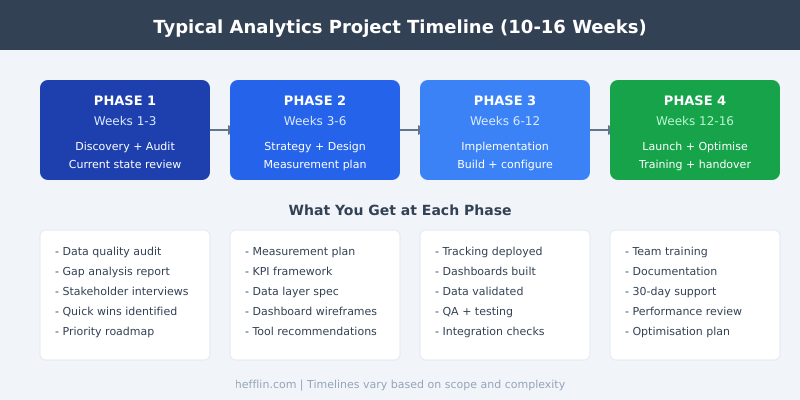 Typical Analytics Project Timeline (10-16 Weeks)

PHASE 1
Weeks 1-3
Discovery + Audit
Current state review

PHASE 2
Weeks 3-6
Strategy + Design
Measurement plan

PHASE 3
Weeks 6-12
Implementation
Build + configure

PHASE 4
Weeks 12-16
Launch + Optimise
Training + handover

What You Get at Each Phase

- Data quality audit
- Gap analysis report
- Stakeholder interviews
- Quick wins identified
- Priority roadmap

- Measurement plan
- KPI framework
- Data layer spec
- Dashboard wireframes
- Tool recommendations

- Tracking deployed
- Dashboards built
- Data validated
- QA + testing
- Integration checks

- Team training
- Documentation
- 30-day support
- Performance review
- Optimisation plan

hefflin.com | Timelines vary based on scope and complexity